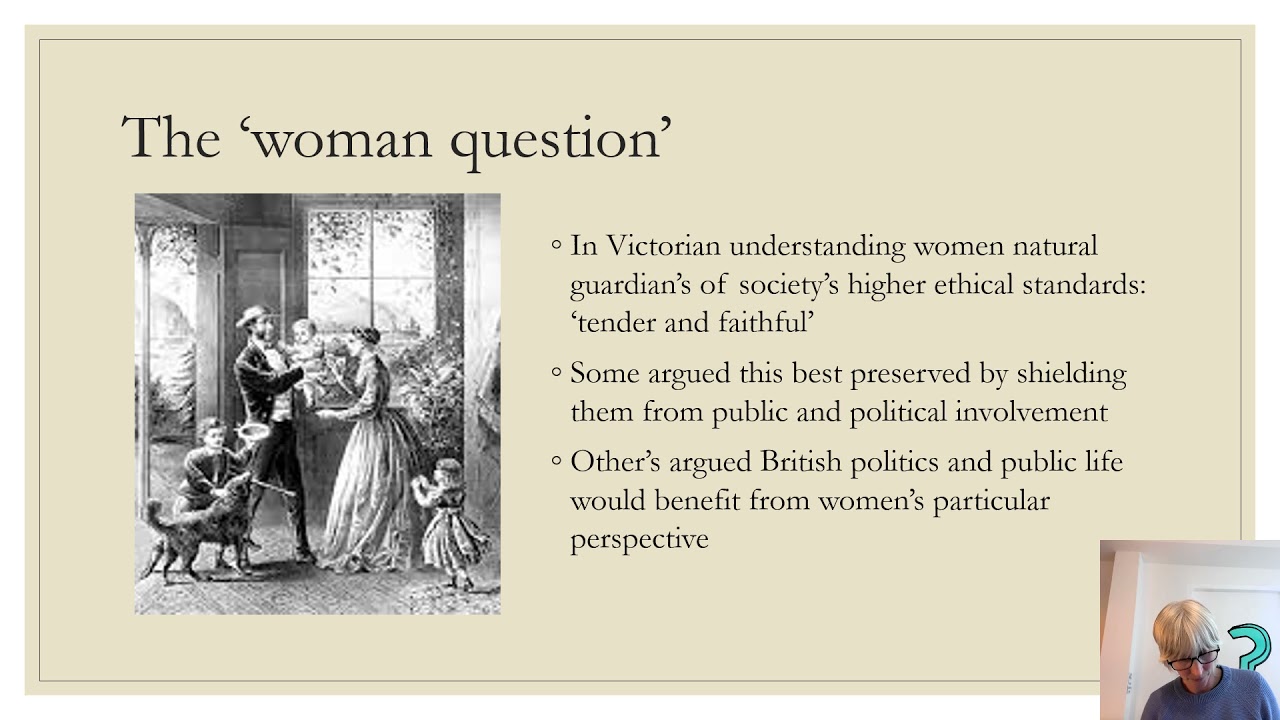 The ‘woman question’

◦ In Victorian understanding women natural guardian’s of society’s higher ethical standards: ‘tender and faithful’

◦ Some argued this best preserved by shielding them from public and political involvement

◦ Other’s argued British politics and public life would benefit from women’s particular perspective